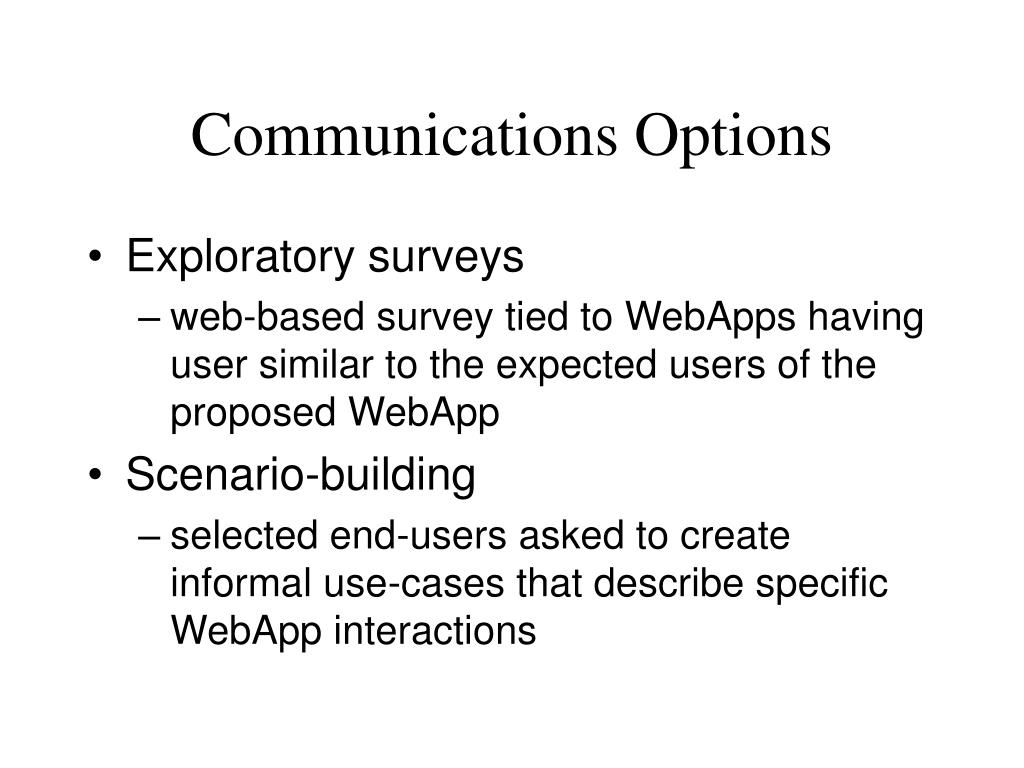 Communications Options

• Exploratory surveys
– web-based survey tied to WebApps having user similar to the expected users of the proposed WebApp

• Scenario-building
– selected end-users asked to create informal use-cases that describe specific WebApp interactions